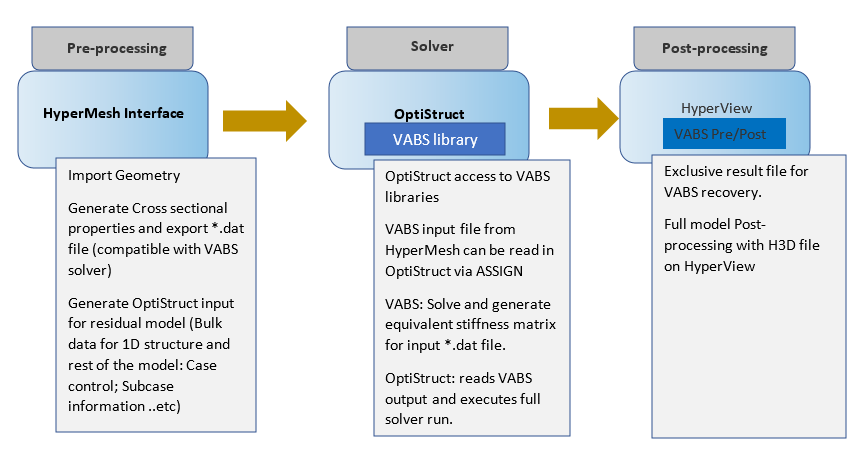 Pre-processing

HyperMesh Interface

Import Geometry

Generate Cross sectional properties and export *.dat file (compatible with VABS solver)

Generate OptiStruct input for residual model (Bulk data for 1D structure and rest of the model: Case control; Subcase information ..etc)

Solver

OptiStruct

VABS library

OptiStruct access to VABS libraries

VABS input file from HyperMesh can be read in OptiStruct via ASSIGN

VABS: Solve and generate equivalent stiffness matrix for input *.dat file.

OptiStruct: reads VABS output and executes full solver run.

Post-processing

HyperView

VABS Pre/Post

Exclusive result file for VABS recovery.

Full model Post-processing with H3D file on HyperView